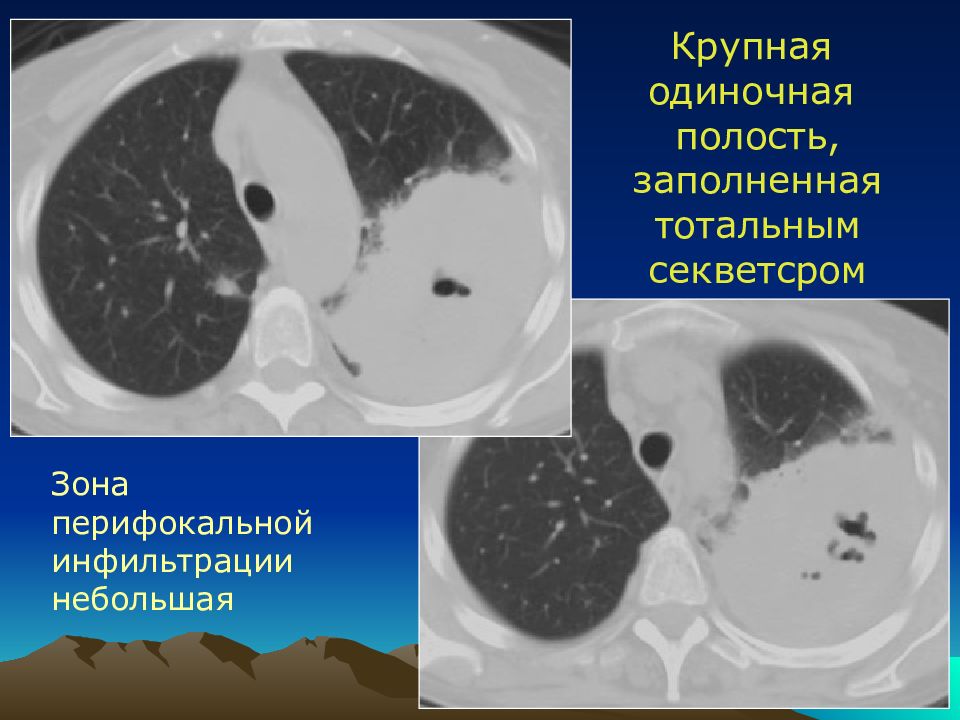 Крупная одиночная полость, заполненная тотальным секветсром

Зона перифокальной инфильтрации небольшая